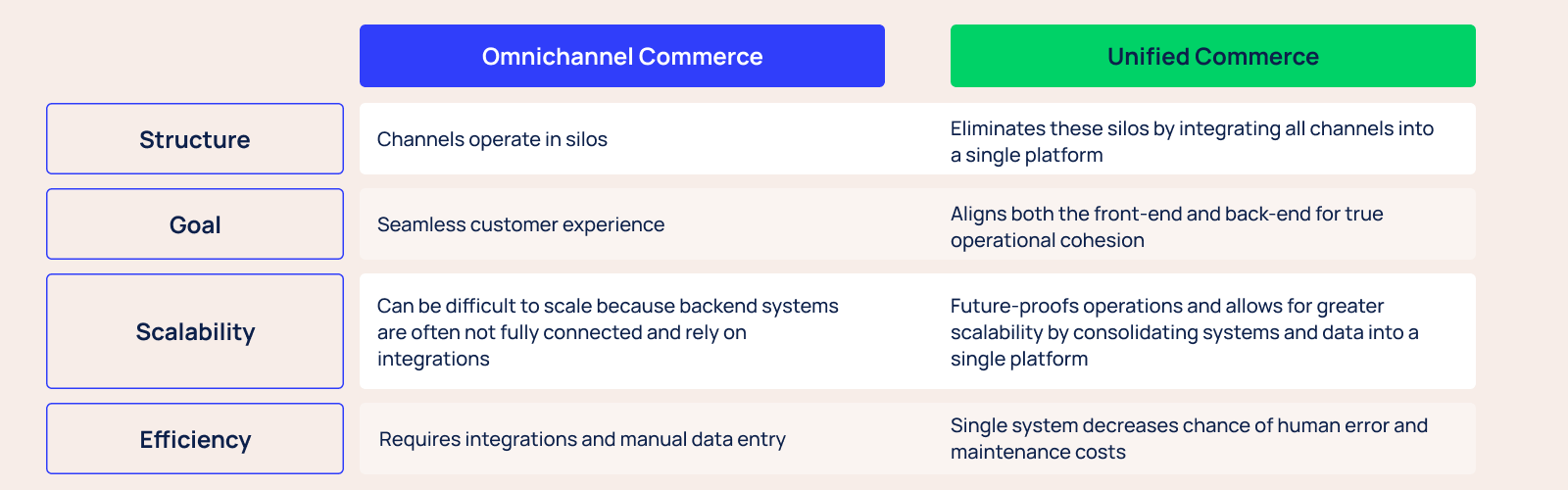 |  | Omnichannel Commerce | Unified Commerce |
|---|---|---|
| Structure | Channels operate in silos | Eliminates these silos by integrating all channels into a single platform |
| Goal | Seamless customer experience | Aligns both the front-end and back-end for true operational cohesion |
| Scalability | Can be difficult to scale because backend systems are often not fully connected and rely on integrations | Future-proofs operations and allows for greater scalability by consolidating systems and data into a single platform |
| Efficiency | Requires integrations and manual data entry | Single system decreases chance of human error and maintenance costs |